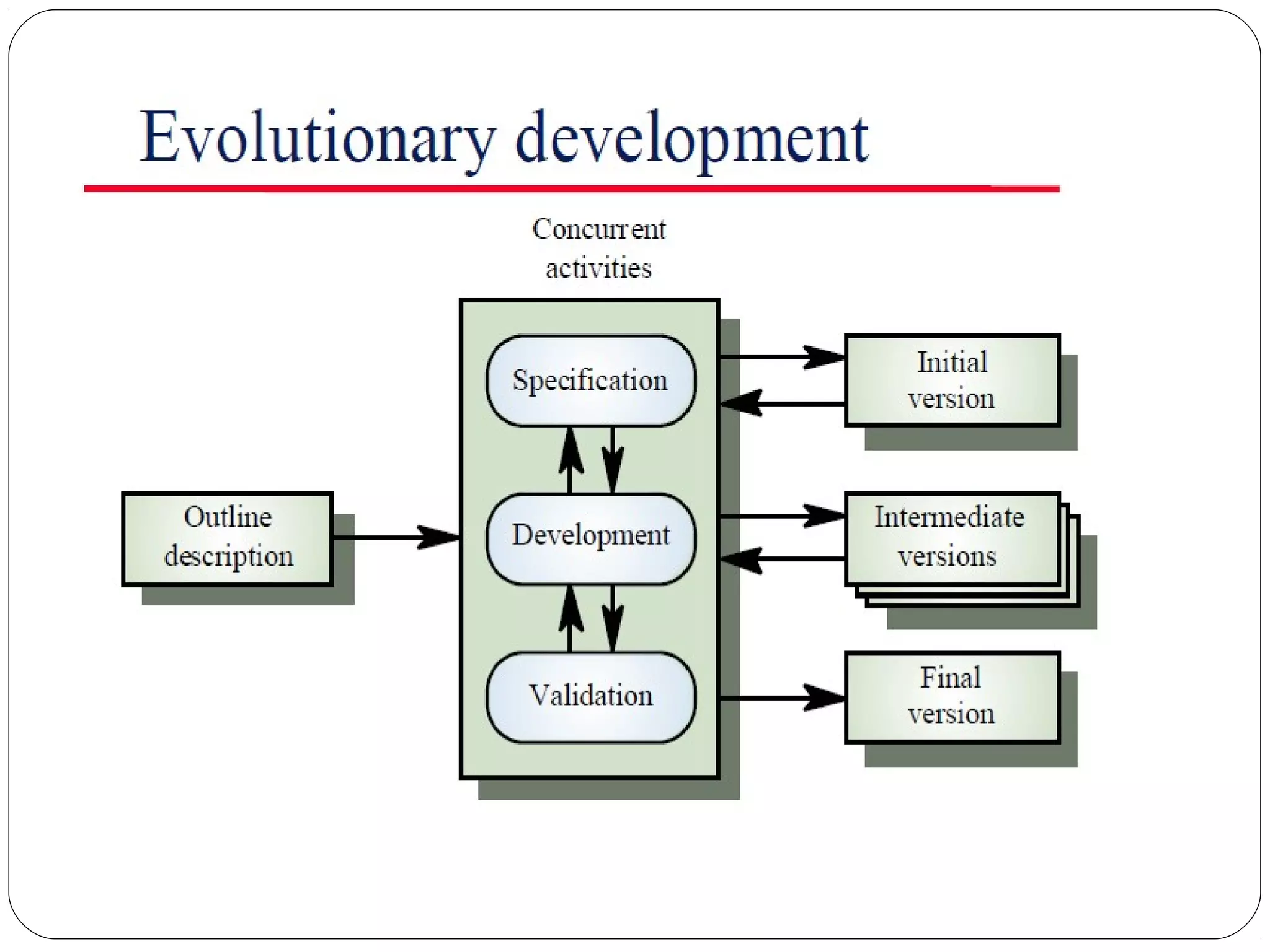 Evolutionary development

Concurrent activities

Outline description

Specification

Development

Validation

Initial version

Intermediate versions

Final version